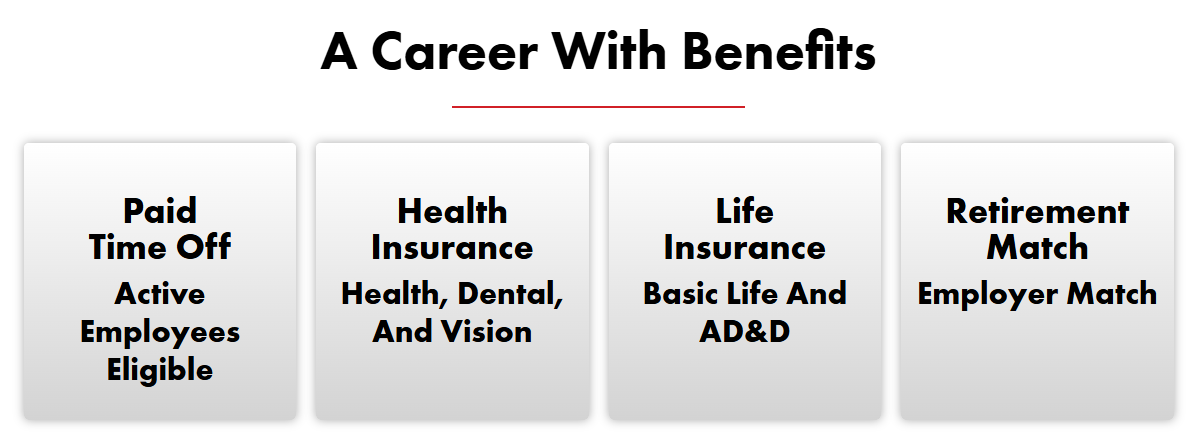 A Career With Benefits

Paid Time Off
Active Employees Eligible

Health Insurance
Health, Dental, And Vision

Life Insurance
Basic Life And AD&D

Retirement Match
Employer Match